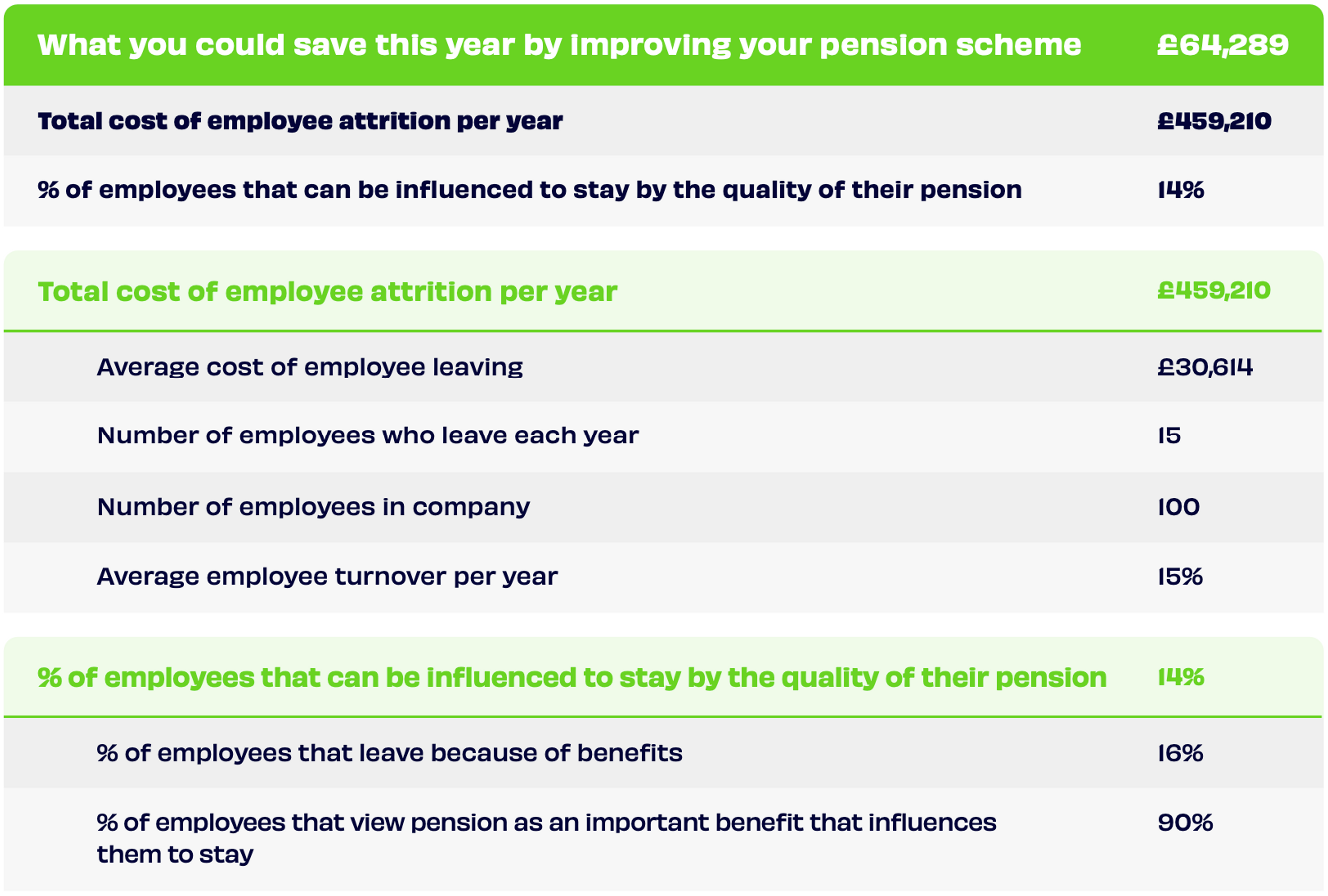 | What you could save this year by improving your pension scheme | £64,289 |
|---|---|
| Total cost of employee attrition per year | £459,210 |
| % of employees that can be influenced to stay by the quality of their pension | 14% |

| Total cost of employee attrition per year | £459,210 |
|---|---|
| Average cost of employee leaving | £30,614 |
| Number of employees who leave each year | 15 |
| Number of employees in company | 100 |
| Average employee turnover per year | 15% |

| % of employees that can be influenced to stay by the quality of their pension | 14% |
|---|---|
| % of employees that leave because of benefits | 16% |
| % of employees that view pension as an important benefit that influences them to stay | 90% |